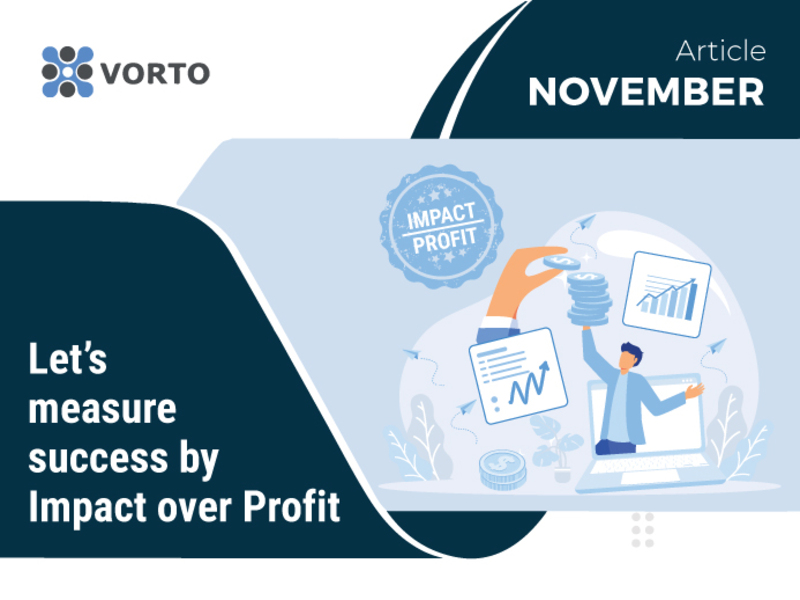 VORTO

Article
NOVEMBER

IMPACT
PROFIT

Let's measure success by Impact over Profit